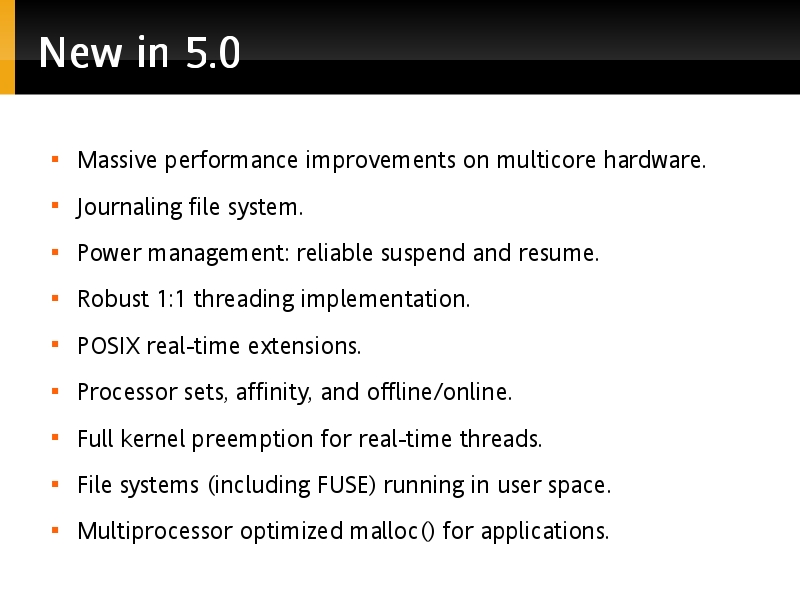 New in 5.0

- Massive performance improvements on multicore hardware.
- Journaling file system.
- Power management: reliable suspend and resume.
- Robust 1:1 threading implementation.
- POSIX real-time extensions.
- Processor sets, affinity, and offline/online.
- Full kernel preemption for real-time threads.
- File systems (including FUSE) running in user space.
- Multiprocessor optimized malloc() for applications.